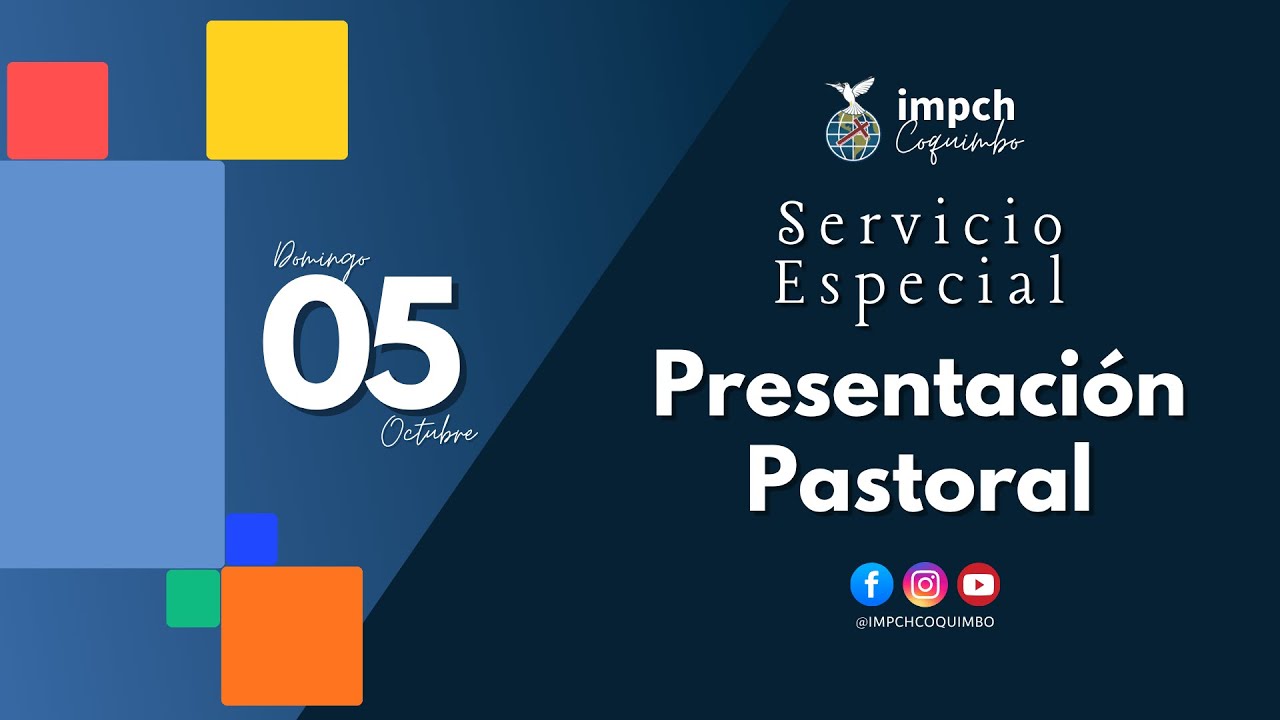 Domingo
05
Octubre

impch
Coquimbo

Servicio
Especial

Presentación
Pastoral

@IMPCHCOQUIMBO